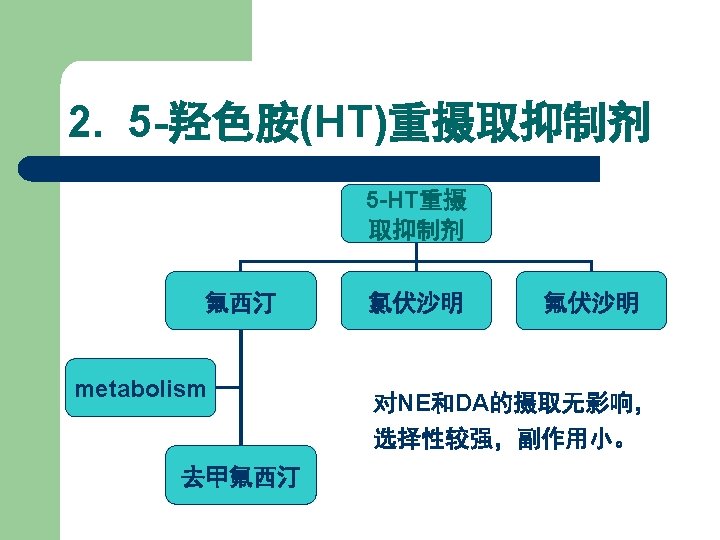 2. 5-羟色胺(HT)重摄取抑制剂

5-HT重摄取抑制剂

氟西汀

氯伏沙明

氟伏沙明

metabolism

去甲氟西汀

对NE和DA的摄取无影响，选择性较强，副作用小。